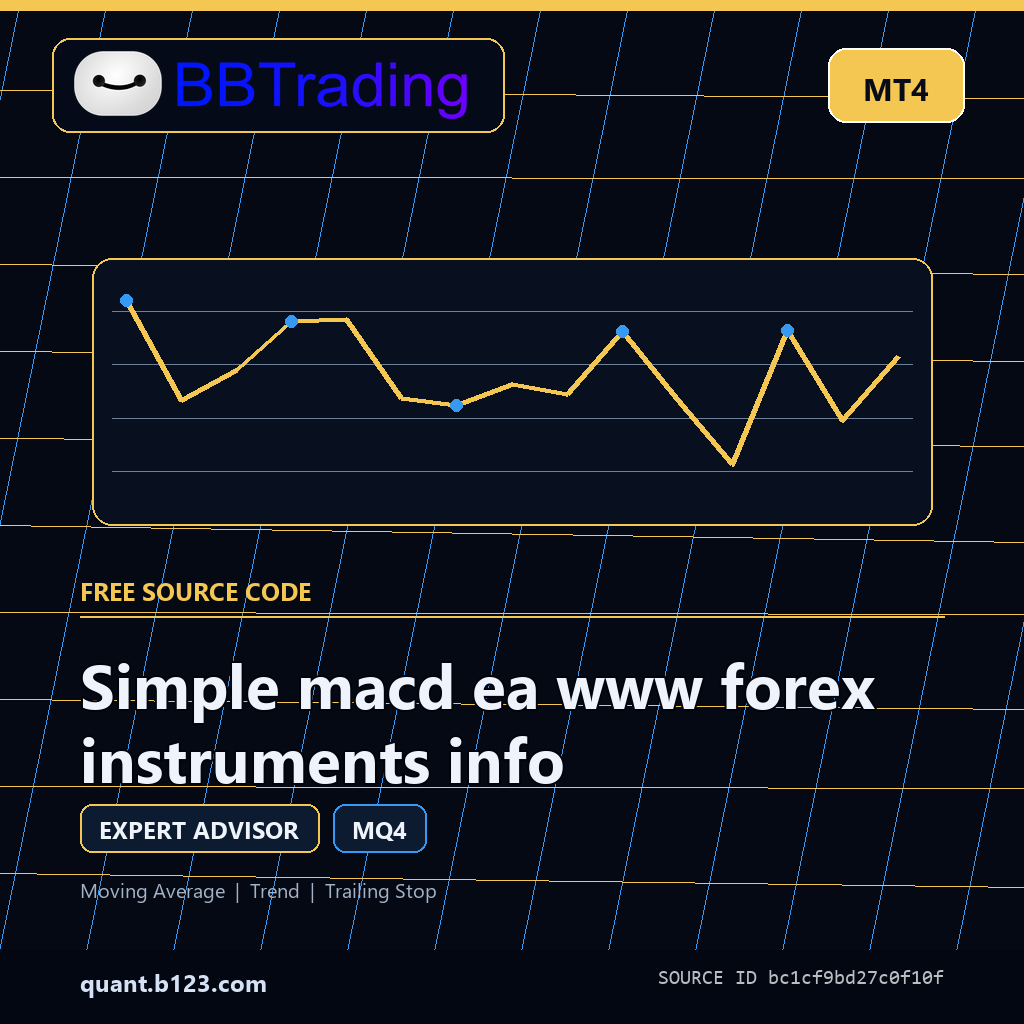 BBTrading

MT4

FREE SOURCE CODE

Simple macd ea www forex instruments info

EXPERT ADVISOR

MQ4

Moving Average | Trend | Trailing Stop

quant.b123.com

SOURCE ID bc1cf9bd27c0f10f